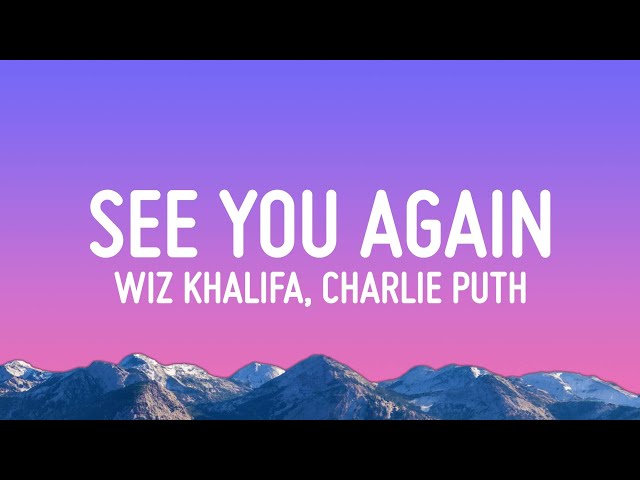 SEE YOU AGAIN
WIZ KHALIFA, CHARLIE PUTH